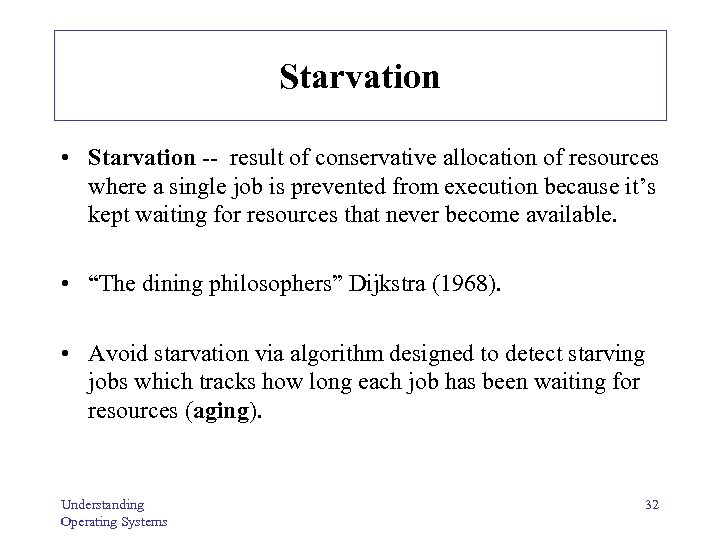 Starvation

• Starvation -- result of conservative allocation of resources where a single job is prevented from execution because it's kept waiting for resources that never become available.

• "The dining philosophers" Dijkstra (1968).

• Avoid starvation via algorithm designed to detect starving jobs which tracks how long each job has been waiting for resources (aging).

Understanding
Operating Systems

32